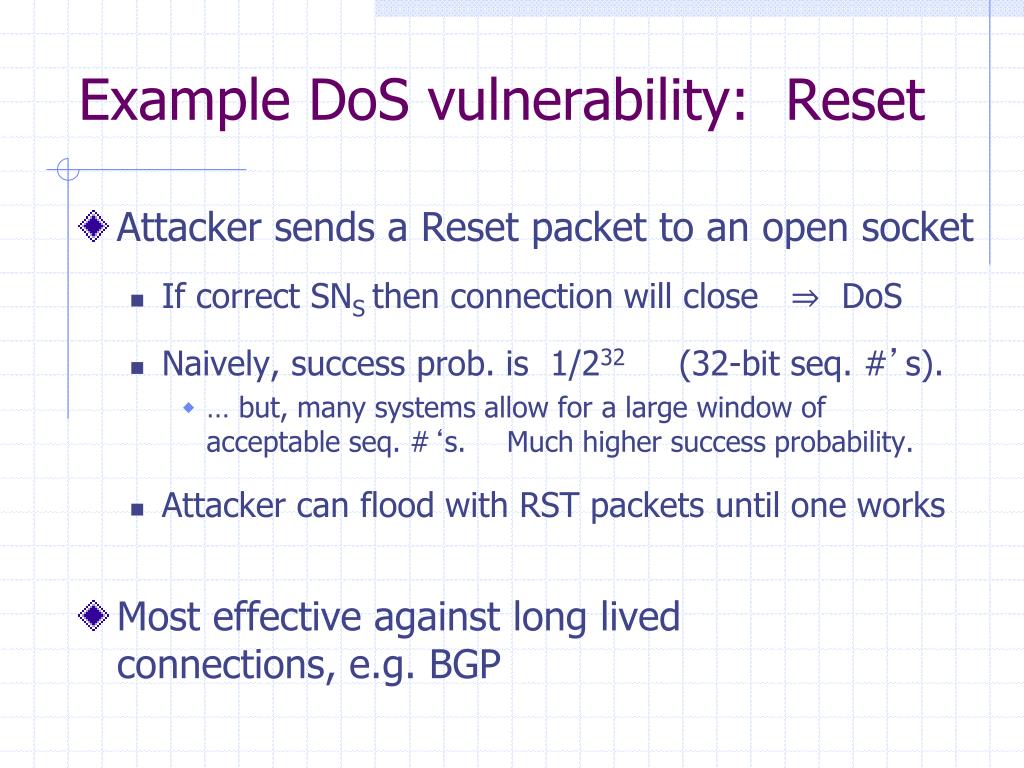 Example DoS vulnerability: Reset

Attacker sends a Reset packet to an open socket

If correct $SN_S$ then connection will close $\Rightarrow$ DoS

Naively, success prob. is $1/2^{32}$ (32-bit seq. #’s).

… but, many systems allow for a large window of acceptable seq. # ‘s. Much higher success probability.

Attacker can flood with RST packets until one works

Most effective against long lived connections, e.g. BGP